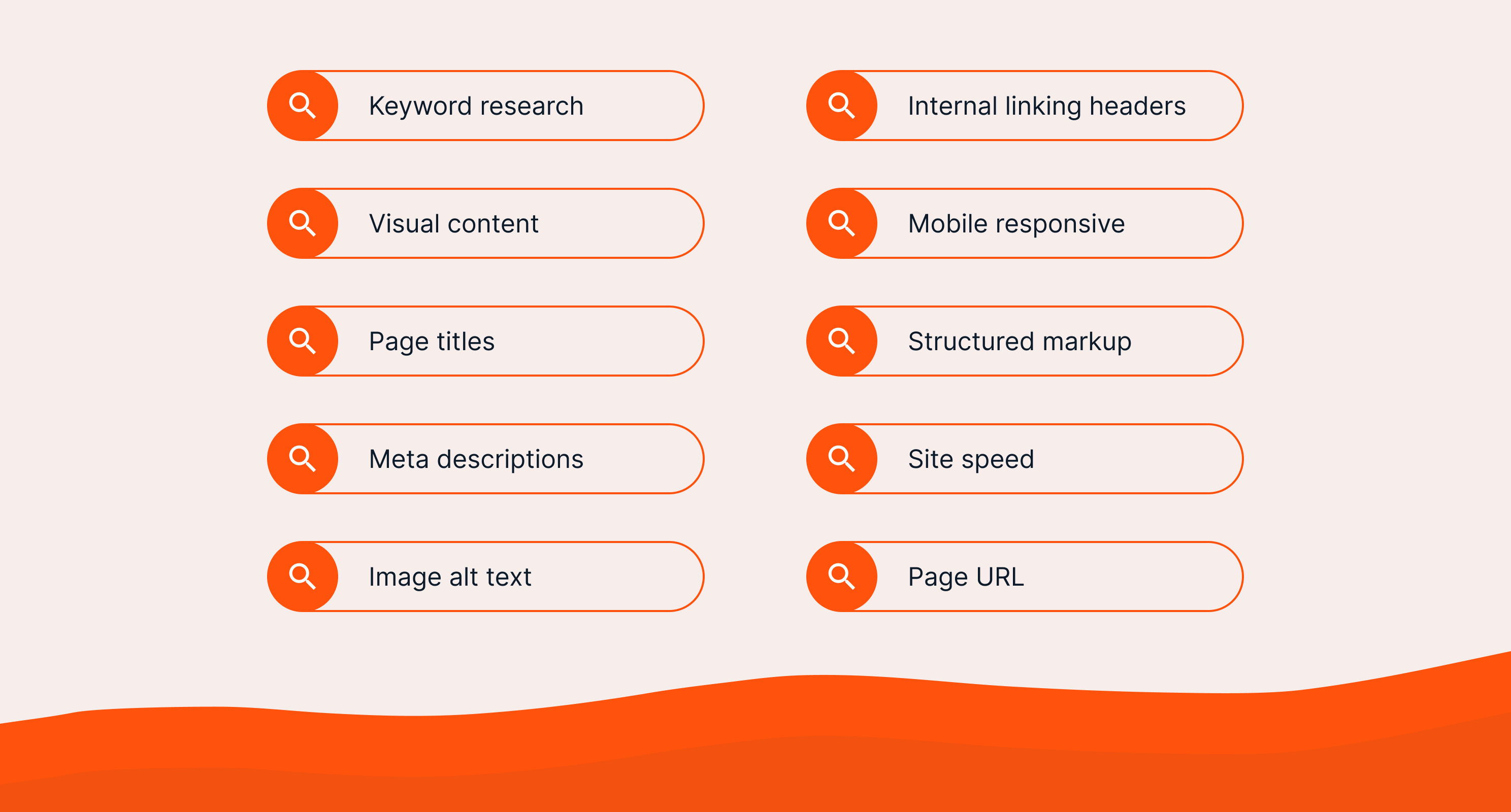 Keyword research

Visual content

Page titles

Meta descriptions

Image alt text

Internal linking headers

Mobile responsive

Structured markup

Site speed

Page URL